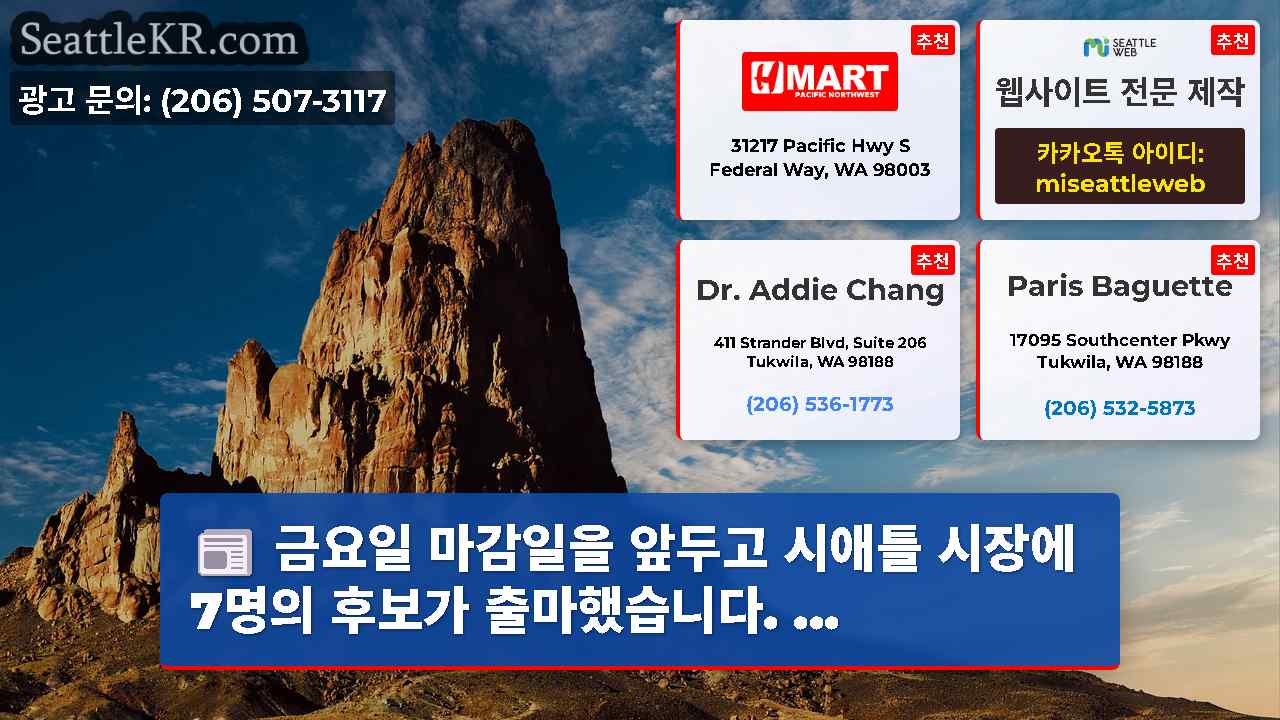 SeattleKR.com

광고 문의: (206) 507-3117

추천

H MART
PACIFIC NORTHWEST

31217 Pacific Hwy S
Federal Way, WA 98003

추천

SEATTLE WEB

웹사이트 전문 제작

카카오톡 아이디:
miseattleweb

추천

Dr. Addie Chang

411 Strander Blvd, Suite 206
Tukwila, WA 98188

(206) 536-1773

추천

Paris Baguette

17095 Southcenter Pkwy
Tukwila, WA 98188

(206) 532-5873

금요일 마감일을 앞두고 시애틀 시장에 7명의 후보가 출마했습니다. ...